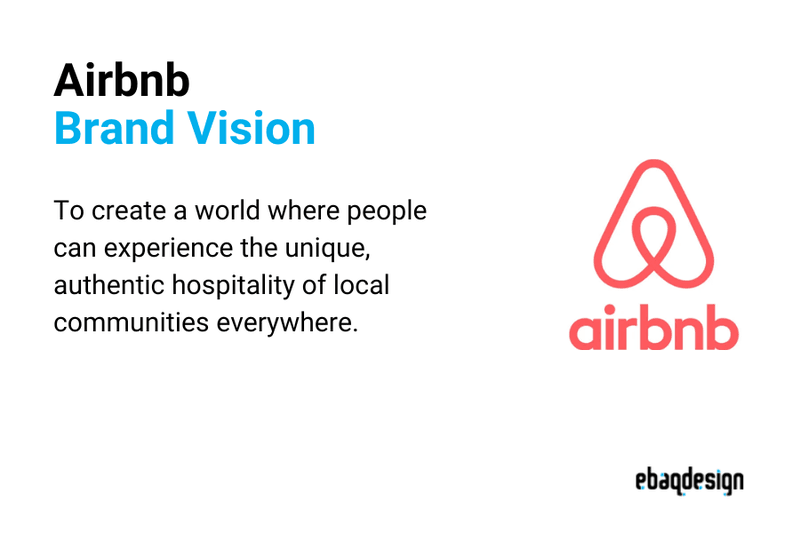 Airbnb
Brand Vision

To create a world where people can experience the unique, authentic hospitality of local communities everywhere.

airbnb

ebaqdesign